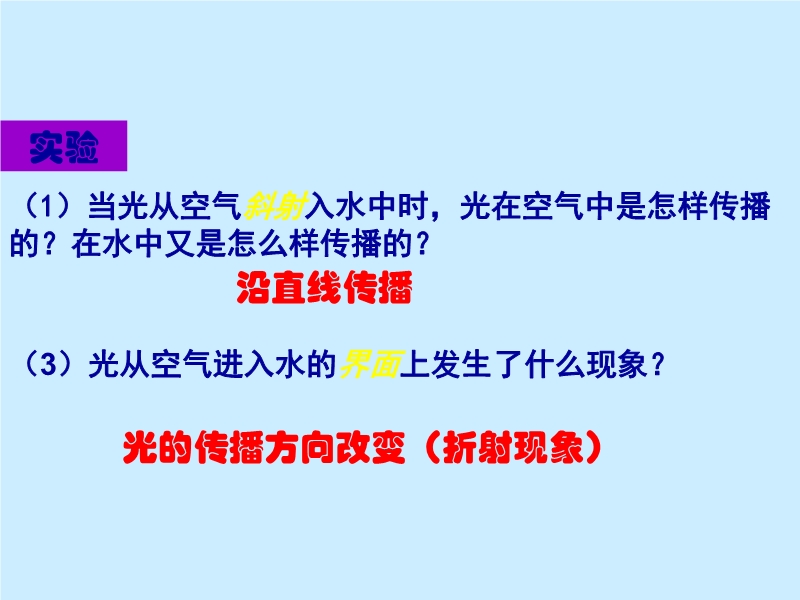 实验

（1）当光从空气斜射入水中时，光在空气中是怎样传播的？在水中又是怎么样传播的？

沿直线传播

（3）光从空气进入水的界面上发生了什么现象？

光的传播方向改变（折射现象）